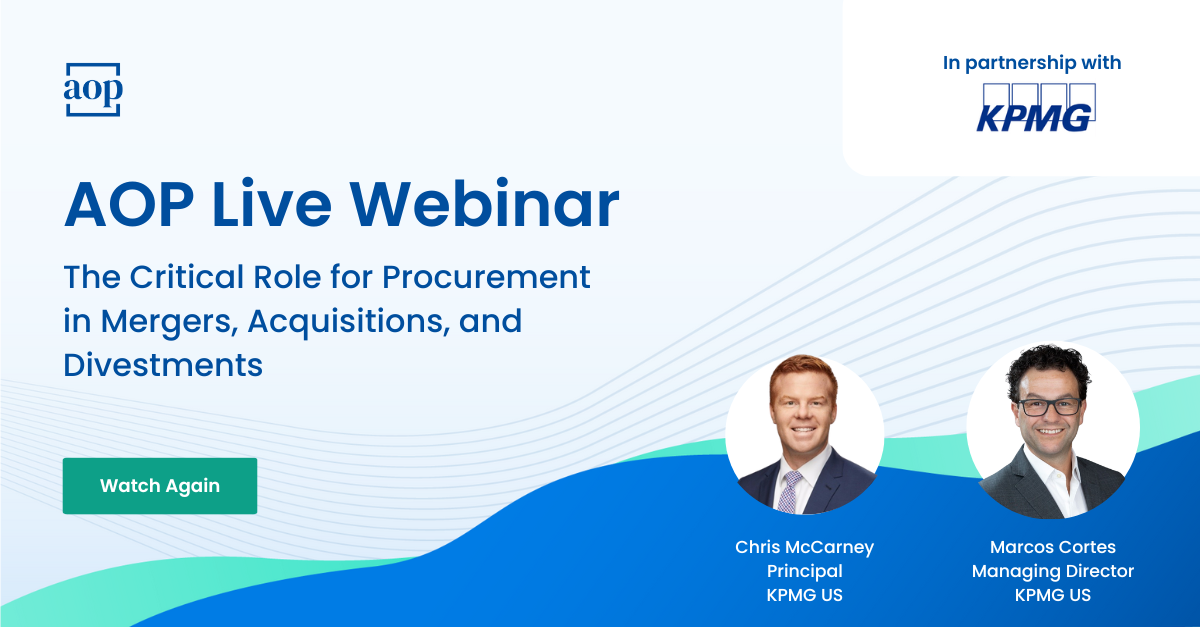 aop

In partnership with

KPMG

AOP Live Webinar

The Critical Role for Procurement in Mergers, Acquisitions, and Divestments

Watch Again

Chris McCarney
Principal
KPMG US

Marcos Cortes
Managing Director
KPMG US